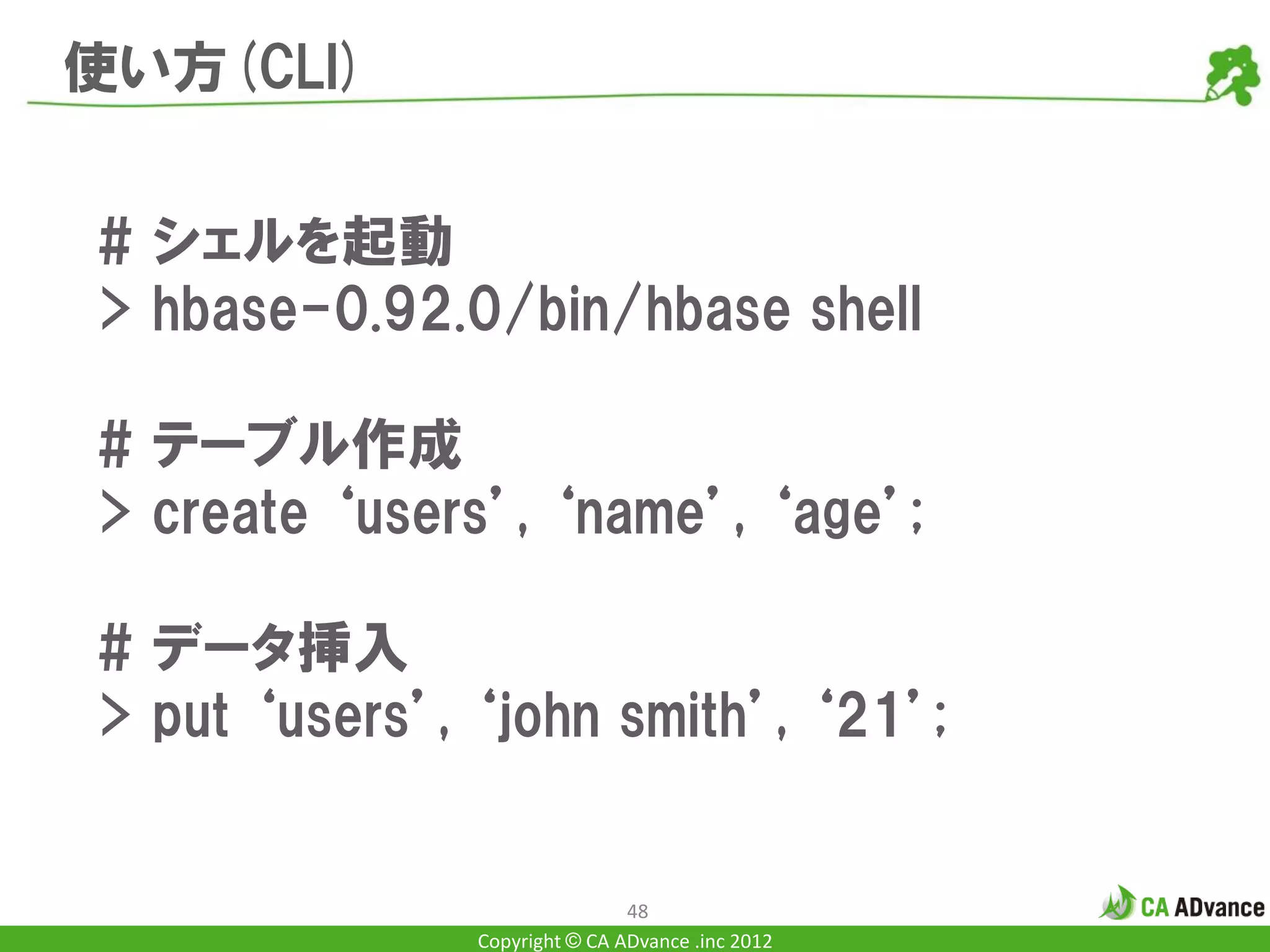 使い方 (CLI)

# シェルを起動
> hbase-0.92.0/bin/hbase shell

# テーブル作成
> create ‘users’, ‘name’, ‘age’;

# データ挿入
> put ‘users’, ‘john smith’, ‘21’;

48

CA ADvance

Copyright © CA ADvance .inc 2012